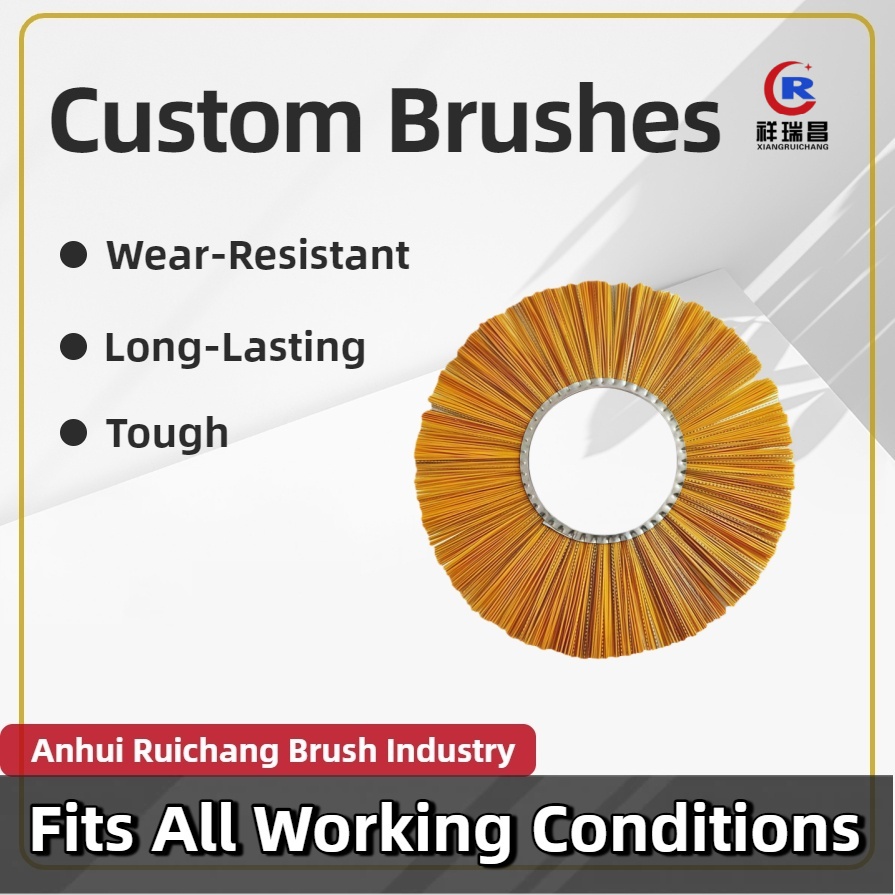 Custom Brushes

R
祥瑞昌
XIANGRUICHANG

● Wear-Resistant

● Long-Lasting

● Tough

Anhui Ruichang Brush Industry

Fits All Working Conditions